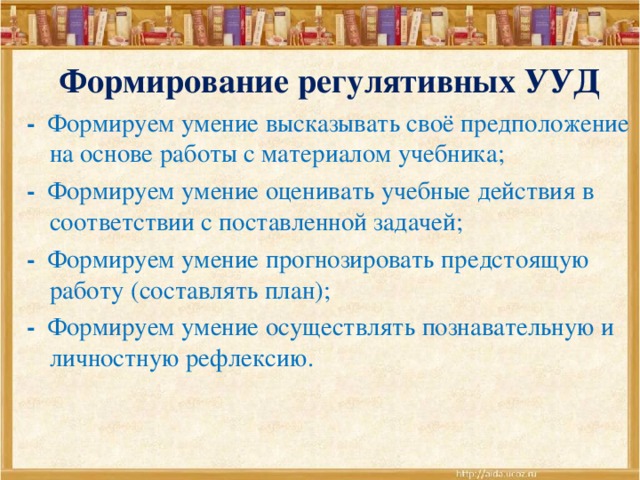 Формирование регулятивных УУД

- Формируем умение высказывать своё предположение на основе работы с материалом учебника;

- Формируем умение оценивать учебные действия в соответствии с поставленной задачей;

- Формируем умение прогнозировать предстоящую работу (составлять план);

- Формируем умение осуществлять познавательную и личностную рефлексию.

http://aida.ucoz.ru